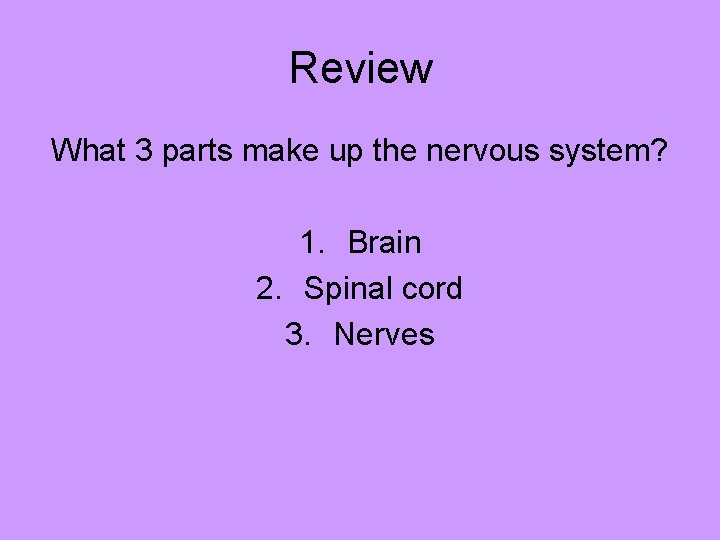 Review

What 3 parts make up the nervous system?

1. Brain
2. Spinal cord
3. Nerves